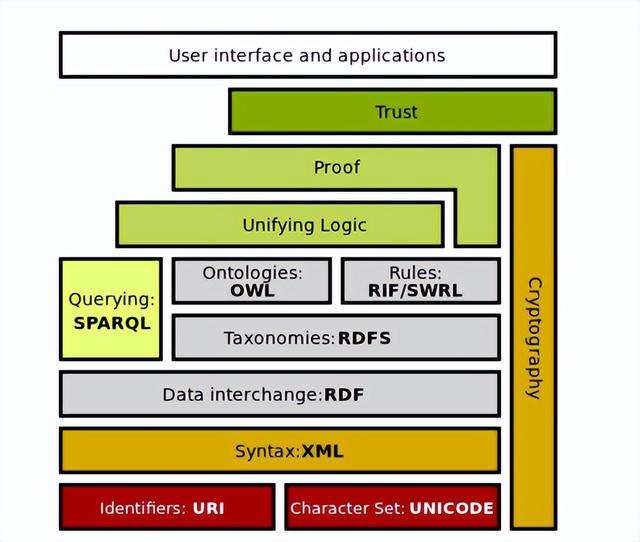 User interface and applications

Trust

Proof

Unifying Logic

Querying: SPARQL

Ontologies: OWL

Rules: RIF/SWRL

Taxonomies: RDFS

Data interchange: RDF

Syntax: XML

Identifiers: URI

Character Set: UNICODE

Cryptography